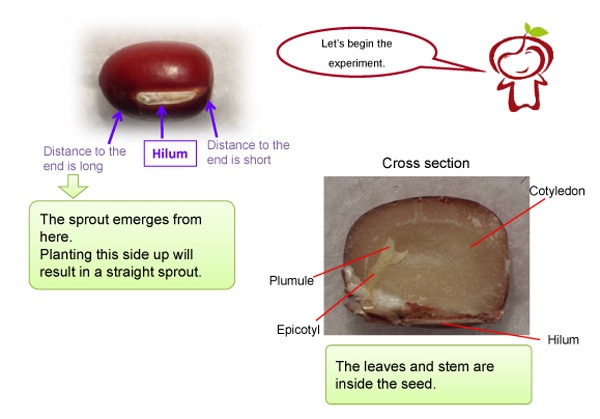 Let's begin the experiment.

Distance to the end is long

Hilum

Distance to the end is short

The sprout emerges from here.
Planting this side up will result in a straight sprout.

Cross section

Cotyledon

Plumule

Epicotyl

Hilum

The leaves and stem are inside the seed.